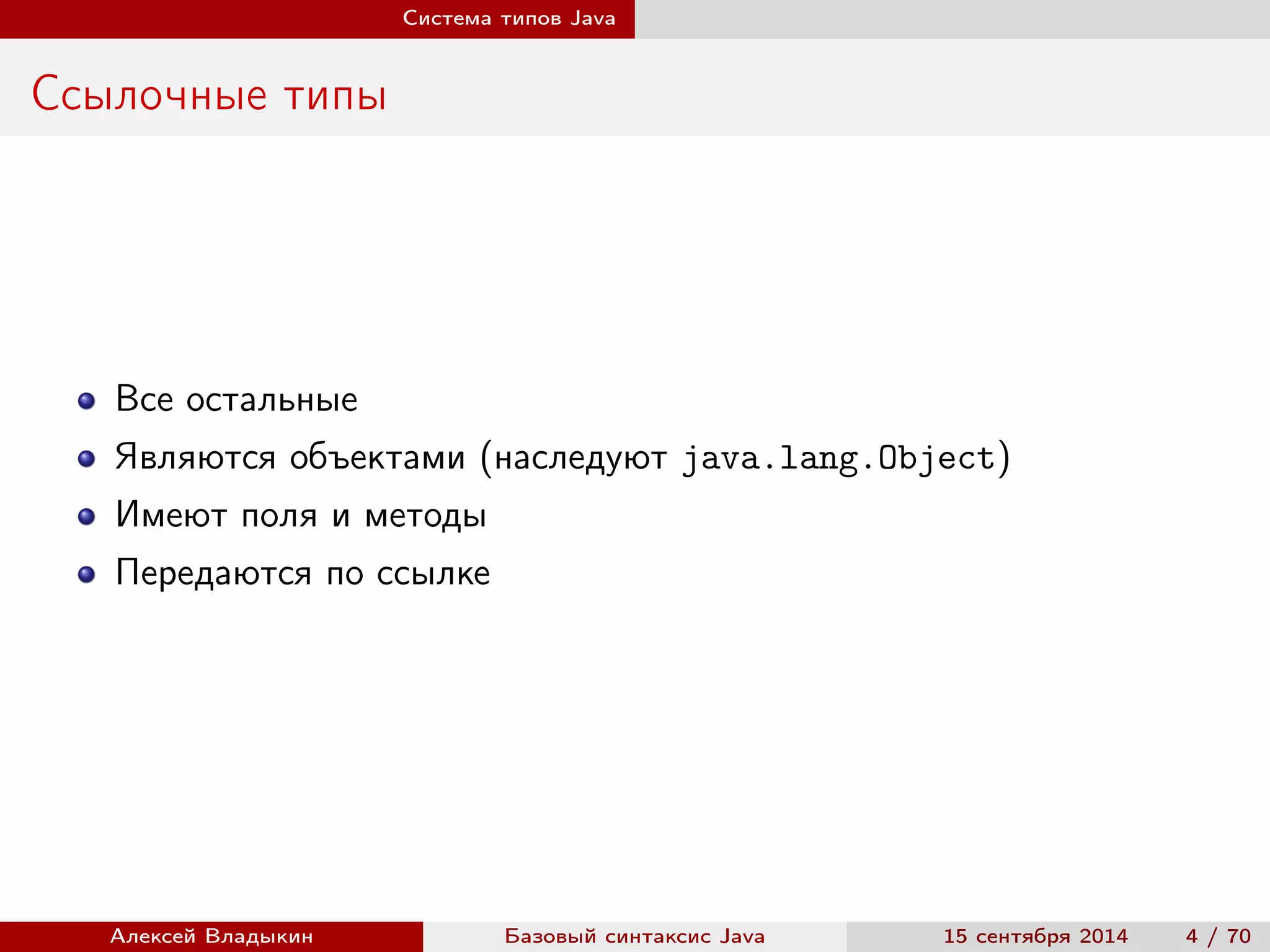 Система типов Java

Ссылочные типы

- Все остальные
- Являются объектами (наследуют java.lang.Object)
- Имеют поля и методы
- Передаются по ссылке

Алексей Владыкин Базовый синтаксис Java 15 сентября 2014 4 / 70